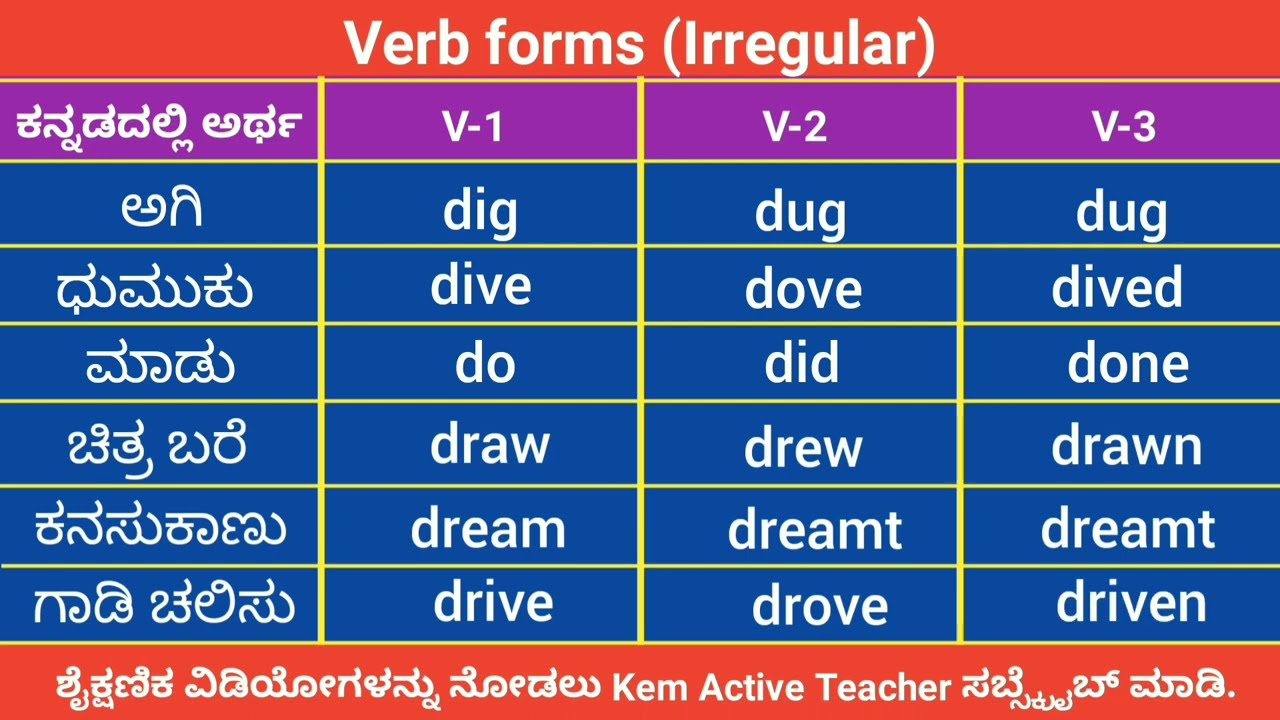 Verb forms (Irregular)

| ಕನ್ನಡದಲ್ಲಿ ಅರ್ಥ | V-1 | V-2 | V-3 |
|---|---|---|---|
| ಅಗಿ | dig | dug | dug |
| ಧುಮುಕು | dive | dove | dived |
| ಮಾಡು | do | did | done |
| ಚಿತ್ರ ಬರೆ | draw | drew | drawn |
| ಕನಸುಕಾಣು | dream | dreamt | dreamt |
| ಗಾಡಿ ಚಲಿಸು | drive | drove | driven |

ಶೈಕ್ಷಣಿಕ ವಿಡಿಯೋಗಳನ್ನು ನೋಡಲು Kem Active Teacher ಸಬ್ಸ್ಕ್ರೈಬ್ ಮಾಡಿ.